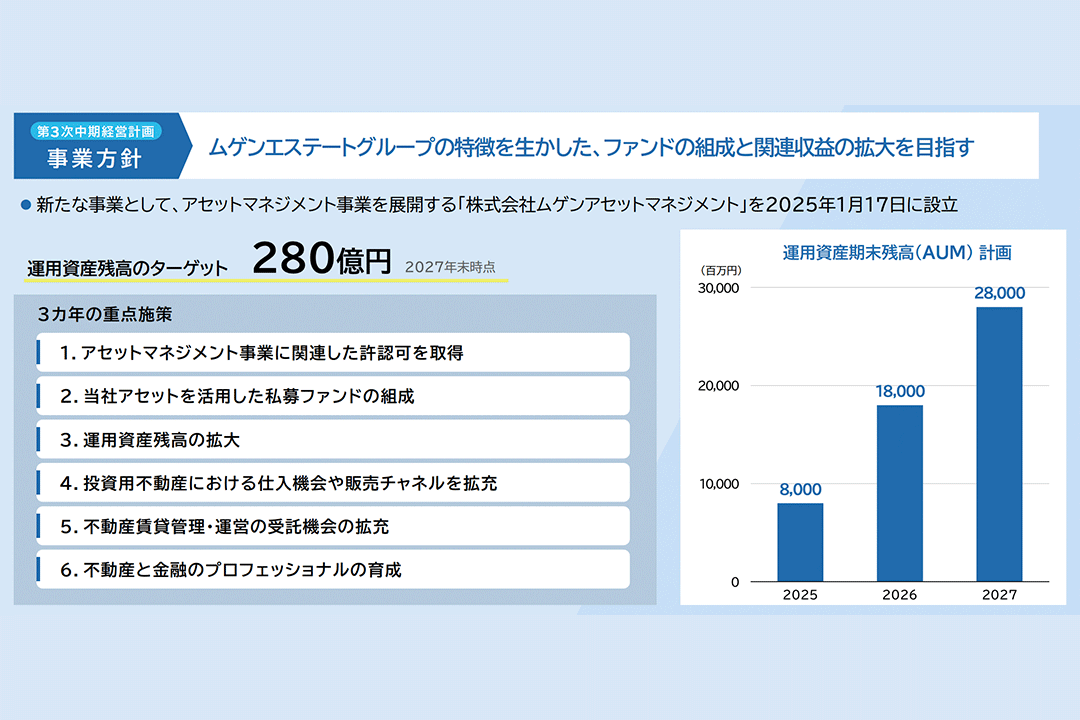 第3次中期経営計画
事業方針

ムゲンエステートグループの特徴を生かした、ファンドの組成と関連収益の拡大を目指す

● 新たな事業として、アセットマネジメント事業を展開する「株式会社ムゲンアセットマネジメント」を2025年1月17日に設立

運用資産残高のターゲット 280億円 2027年末時点

3カ年の重点施策

1. アセットマネジメント事業に関連した許認可を取得

2. 当社アセットを活用した私募ファンドの組成

3. 運用資産残高の拡大

4. 投資用不動産における仕入機会や販売チャネルを拡充

5. 不動産賃貸管理・運営の受託機会の拡充

6. 不動産と金融のプロフェッショナルの育成

運用資産期末残高（AUM）計画

（百万円）

30,000
20,000
10,000
0

8,000
18,000
28,000

2025
2026
2027